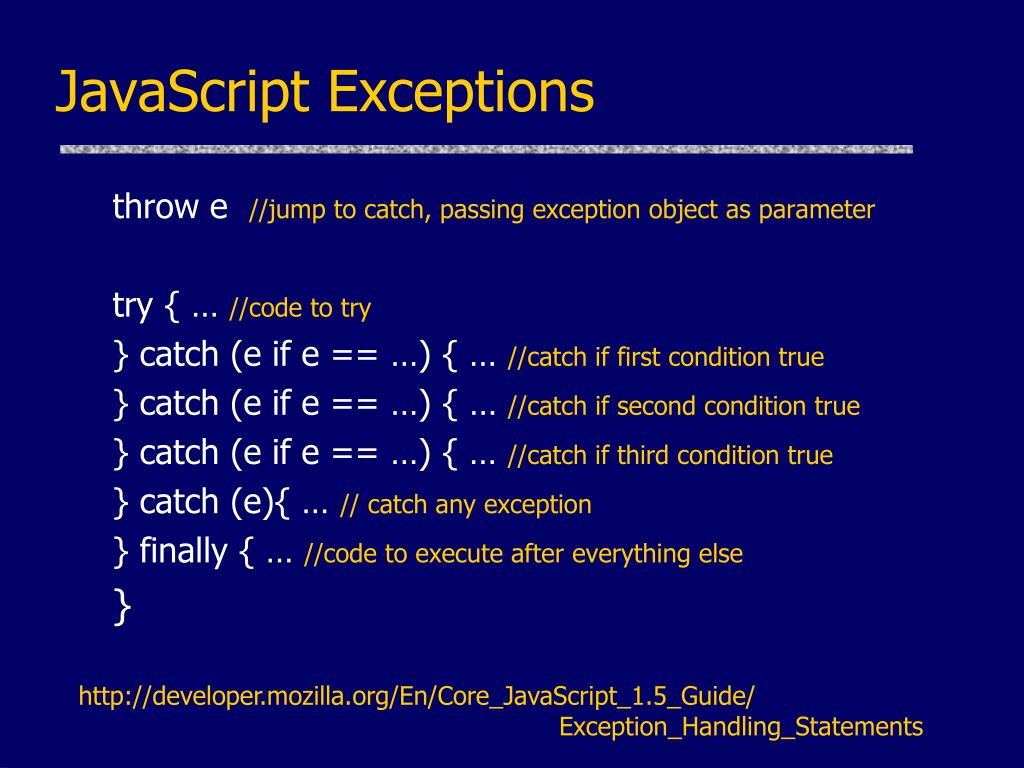 JavaScript Exceptions

throw e //jump to catch, passing exception object as parameter

try { … //code to try
} catch (e if e == …) { … //catch if first condition true
} catch (e if e == …) { … //catch if second condition true
} catch (e if e == …) { … //catch if third condition true
} catch (e){ … // catch any exception
} finally { … //code to execute after everything else
}

http://developer.mozilla.org/En/Core_JavaScript_1.5_Guide/Exception_Handling_Statements